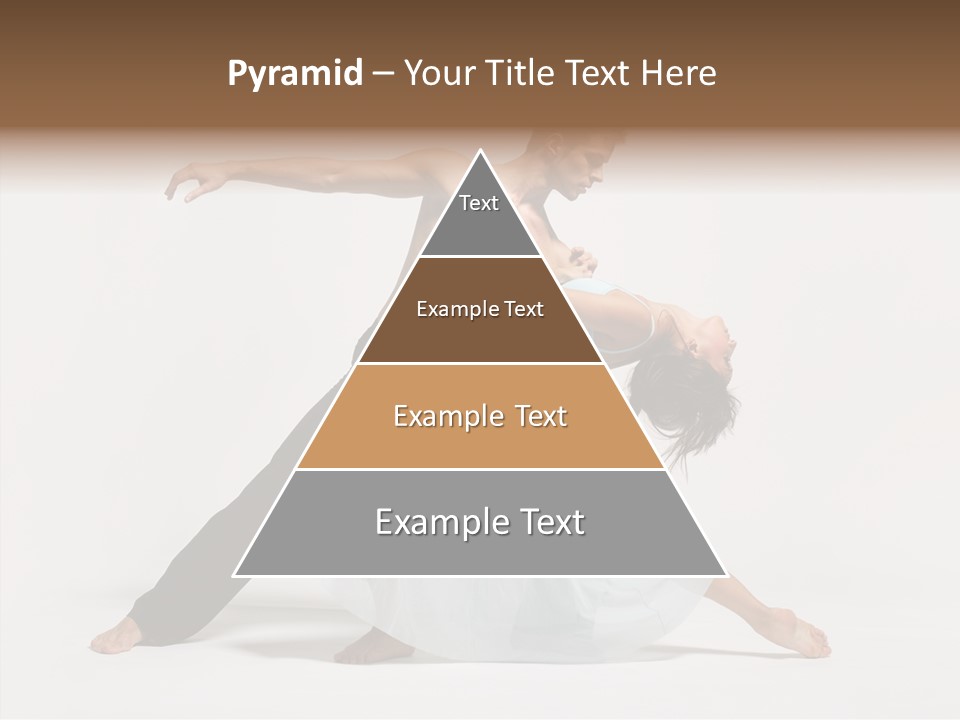 Pyramid – Your Title Text Here

Text

Example Text

Example Text

Example Text